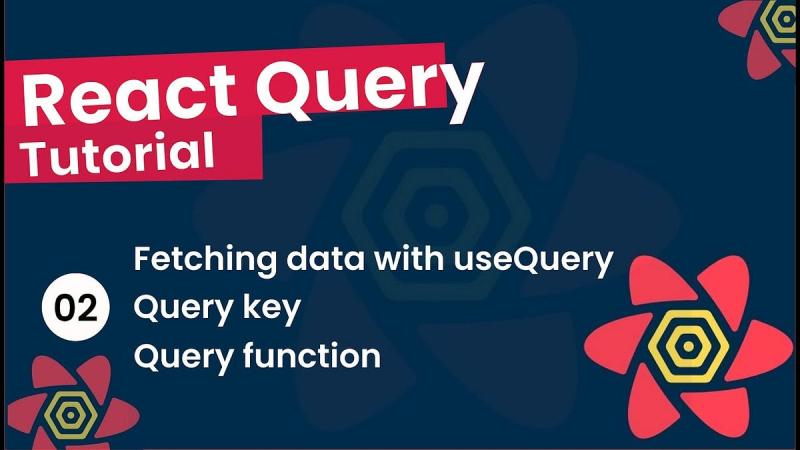 React Query
Tutorial

02

Fetching data with useQuery
Query key
Query function